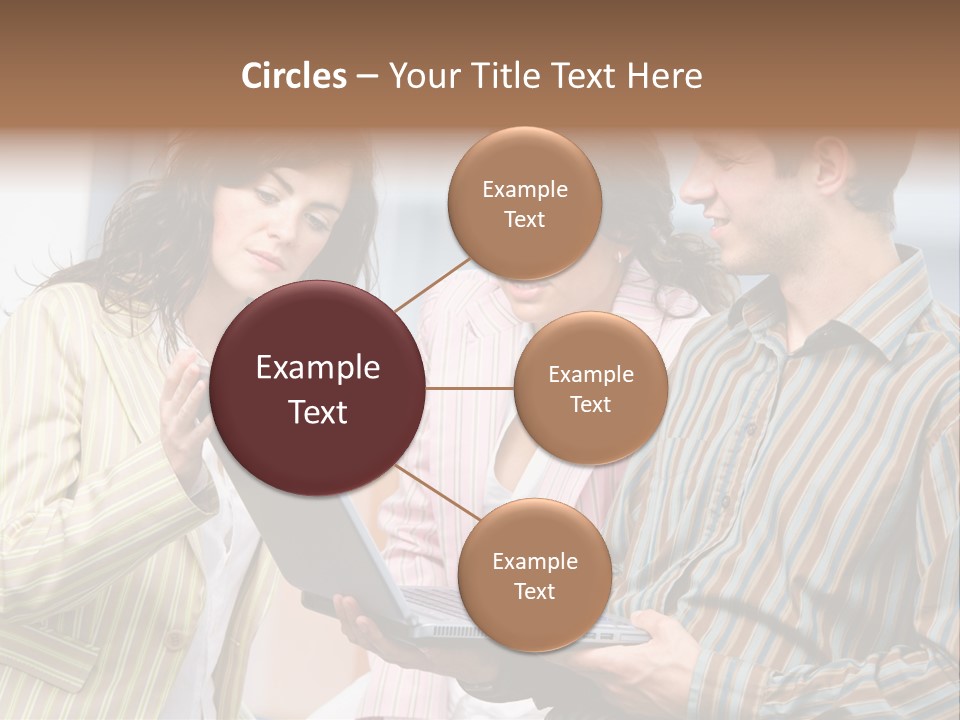 Circles – Your Title Text Here

Example Text

Example Text

Example Text

Example Text